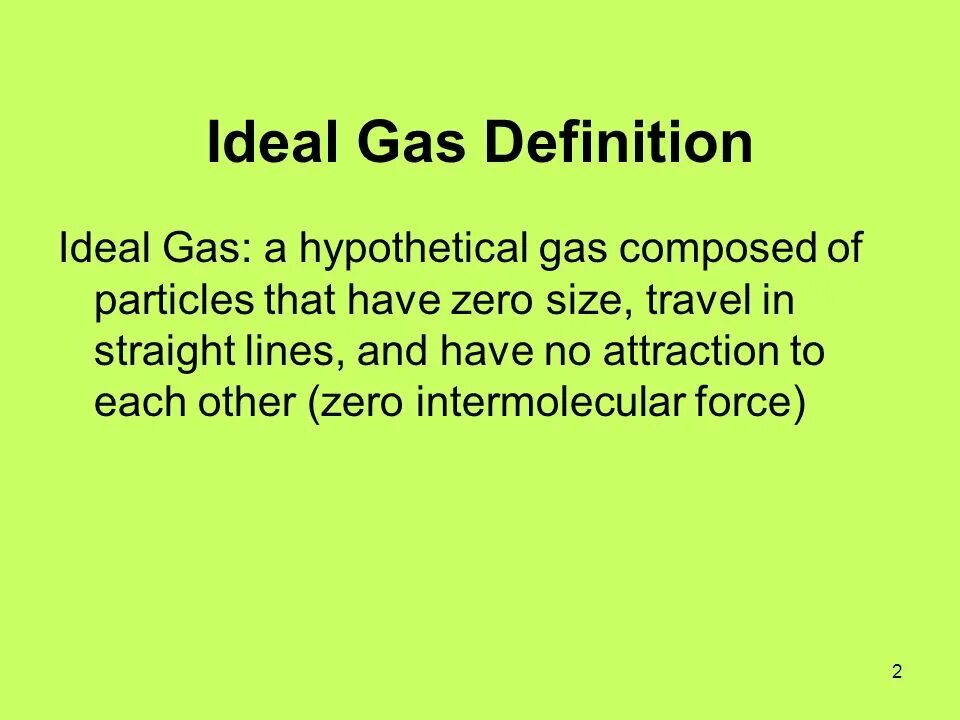 Ideal Gas Definition

Ideal Gas: a hypothetical gas composed of particles that have zero size, travel in straight lines, and have no attraction to each other (zero intermolecular force)

2